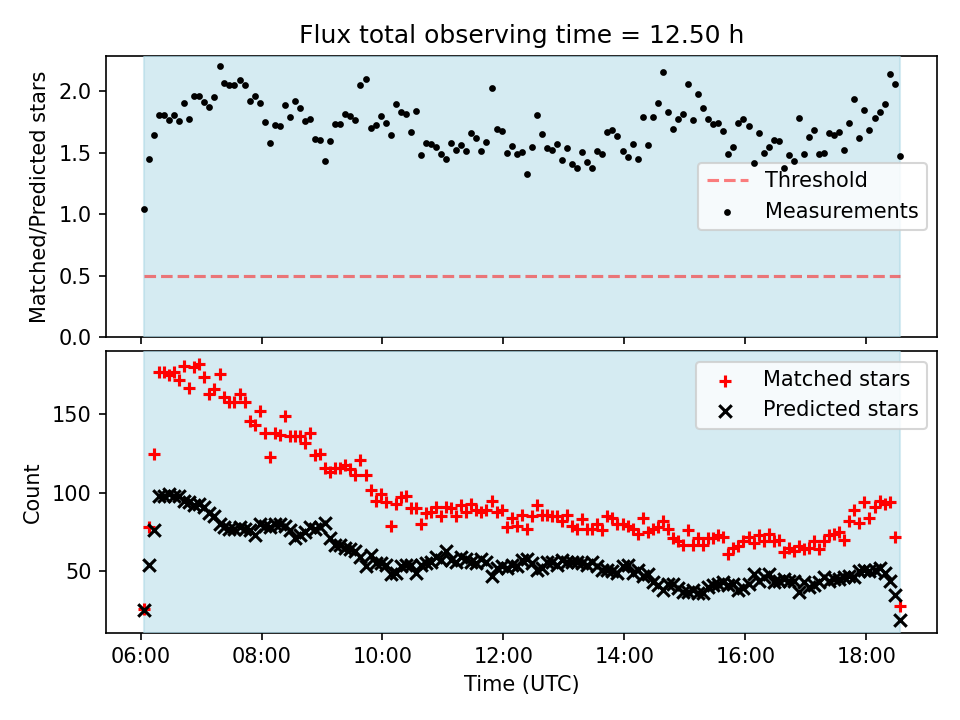 Flux total observing time = 12.50 h

Matched/Predicted stars

2.0
1.5
1.0
0.5
0.0

Threshold
Measurements

Count

150
100
50

Matched stars
Predicted stars

06:00 08:00 10:00 12:00 14:00 16:00 18:00

Time (UTC)